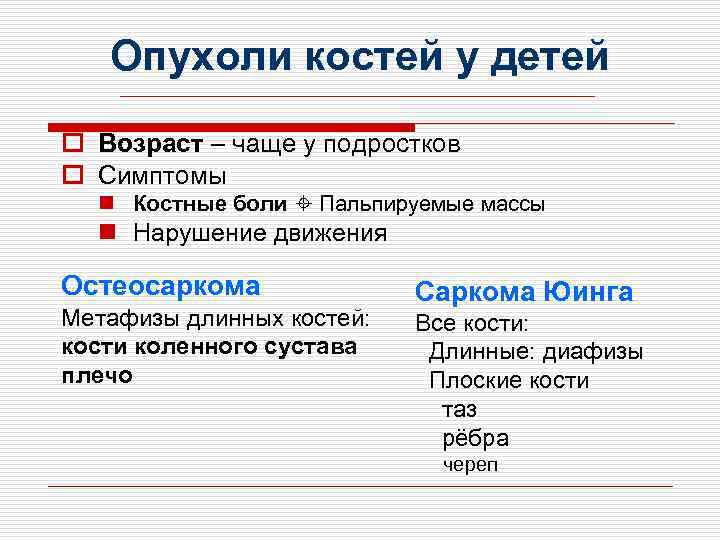 Опухоли костей у детей

Возраст – чаще у подростков

Симптомы

Костные боли ⌖ Пальпируемые массы

Нарушение движения

Остеосаркома

Метафизы длинных костей:
кости коленного сустава
плечо

Саркома Юинга

Все кости:
Длинные: диафизы
Плоские кости
таз
рёбра
череп